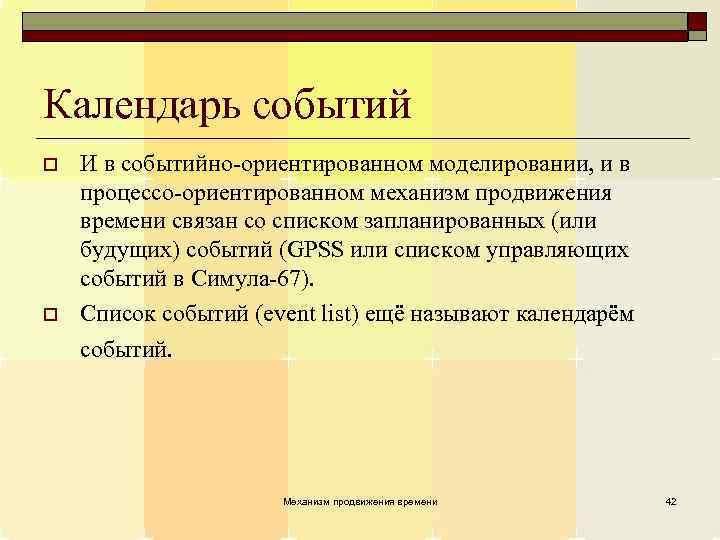 Календарь событий

И в событийно-ориентированном моделировании, и в процессо-ориентированном механизм продвижения времени связан со списком запланированных (или будущих) событий (GPSS или списком управляющих событий в Симула-67).

Список событий (event list) ещё называют календарём событий.

Механизм продвижения времени

42